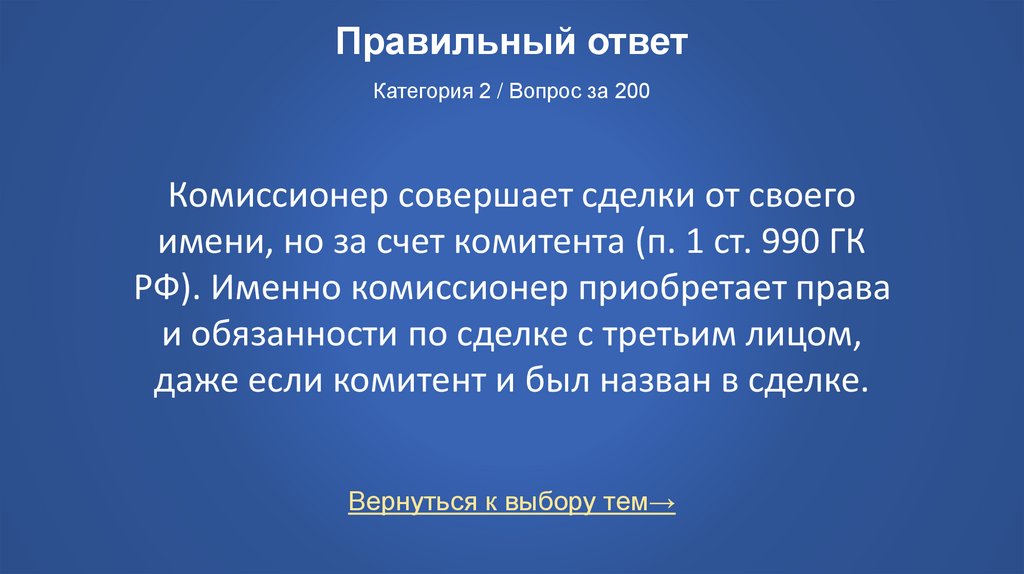 Правильный ответ

Категория 2 / Вопрос за 200

Комиссионер совершает сделки от своего имени, но за счет комитента (п. 1 ст. 990 ГК РФ). Именно комиссионер приобретает права и обязанности по сделке с третьим лицом, даже если комитент и был назван в сделке.

Вернуться к выбору тем→